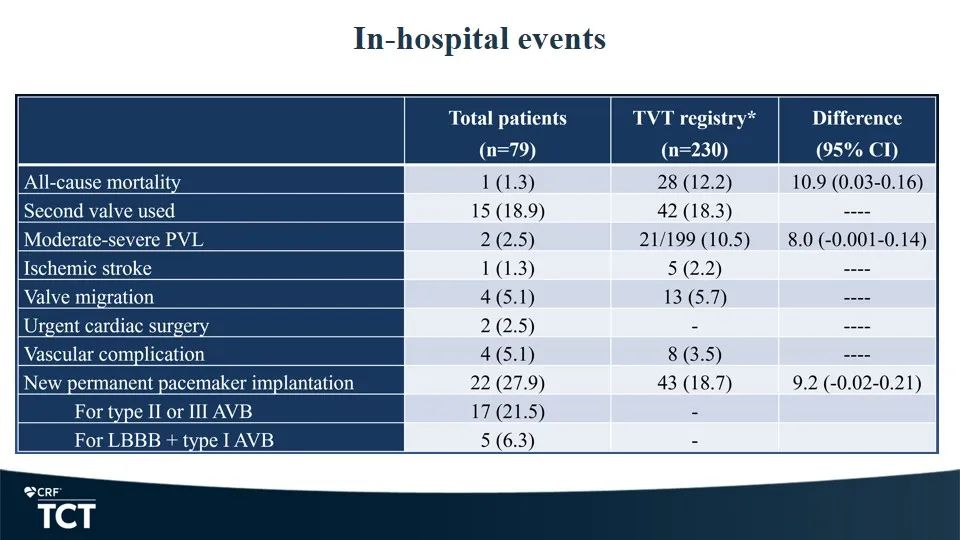 In-hospital events

| | Total patients (n=79) | TVT registry* (n=230) | Difference (95% CI) |
|---|---|---|---|
| All-cause mortality | 1 (1.3) | 28 (12.2) | 10.9 (0.03-0.16) |
| Second valve used | 15 (18.9) | 42 (18.3) | ---- |
| Moderate-severe PVL | 2 (2.5) | 21/199 (10.5) | 8.0 (-0.001-0.14) |
| Ischemic stroke | 1 (1.3) | 5 (2.2) | ---- |
| Valve migration | 4 (5.1) | 13 (5.7) | ---- |
| Urgent cardiac surgery | 2 (2.5) | - | ---- |
| Vascular complication | 4 (5.1) | 8 (3.5) | ---- |
| New permanent pacemaker implantation | 22 (27.9) | 43 (18.7) | 9.2 (-0.02-0.21) |
| For type II or III AVB | 17 (21.5) | - | |
| For LBBB + type I AVB | 5 (6.3) | - | |

CRF
TCT